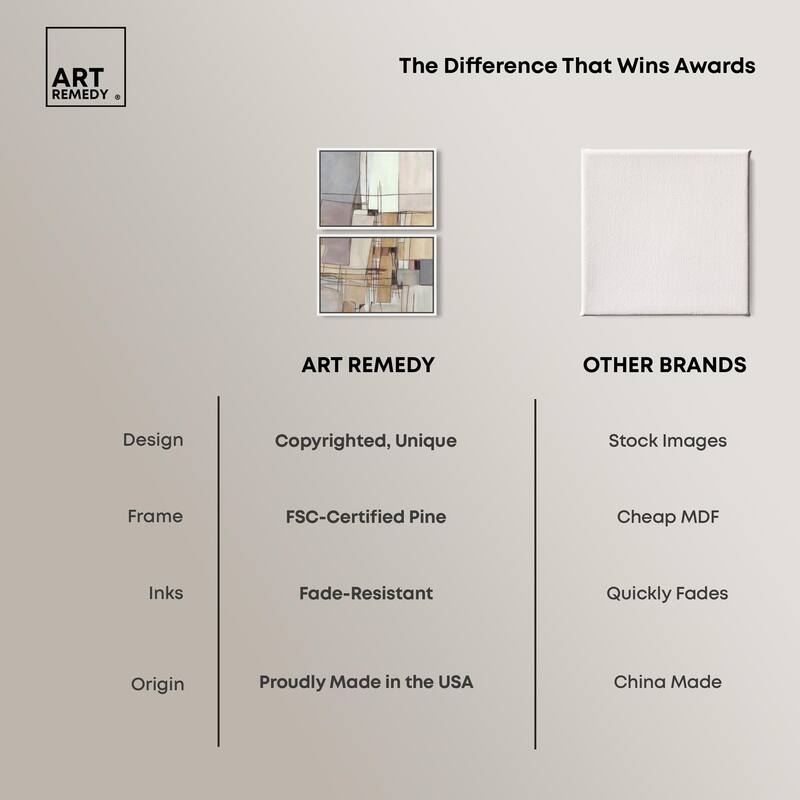 ART REMEDY ®

The Difference That Wins Awards

|  | ART REMEDY | OTHER BRANDS |
|---|---|---|
| Design | Copyrighted, Unique | Stock Images |
| Frame | FSC-Certified Pine | Cheap MDF |
| Inks | Fade-Resistant | Quickly Fades |
| Origin | Proudly Made in the USA | China Made |